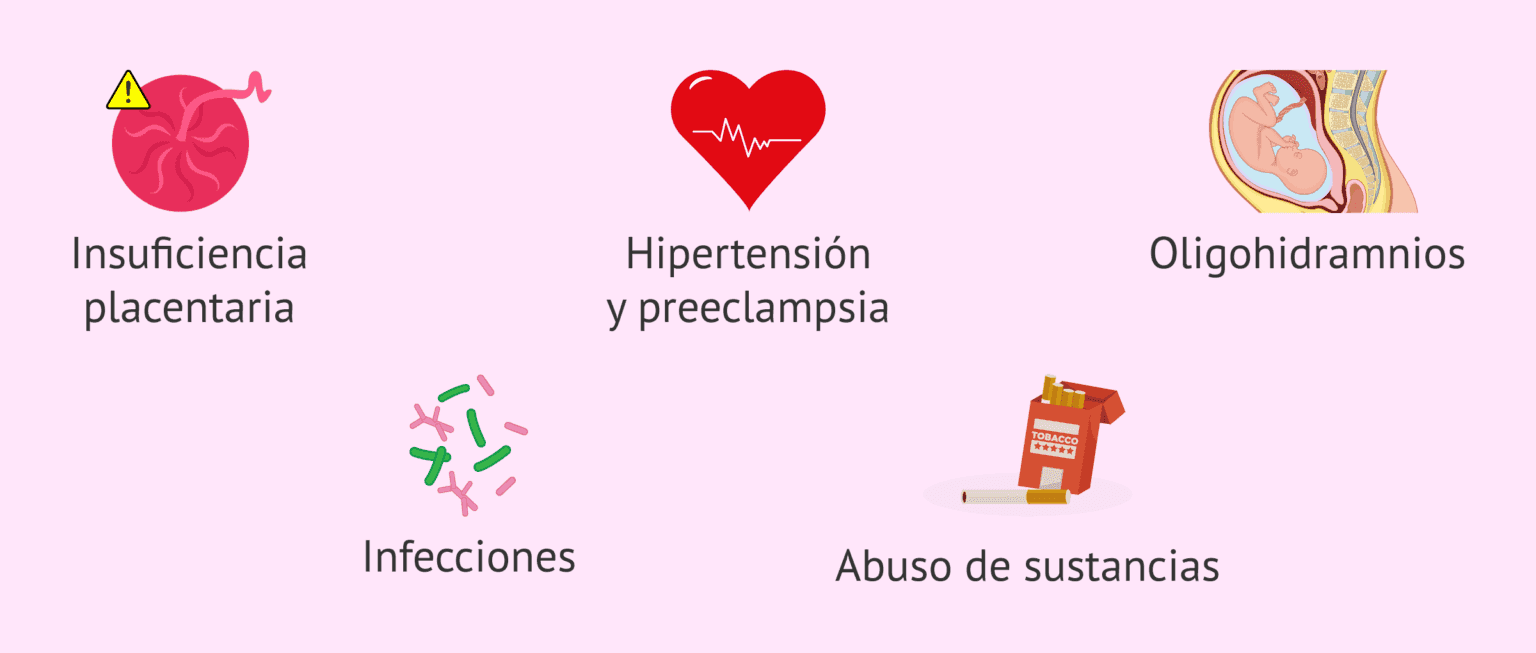 Insuficiencia placentaria

Hipertensión y preeclampsia

Oligohidramnios

Infecciones

TOBACCO

Abuso de sustancias